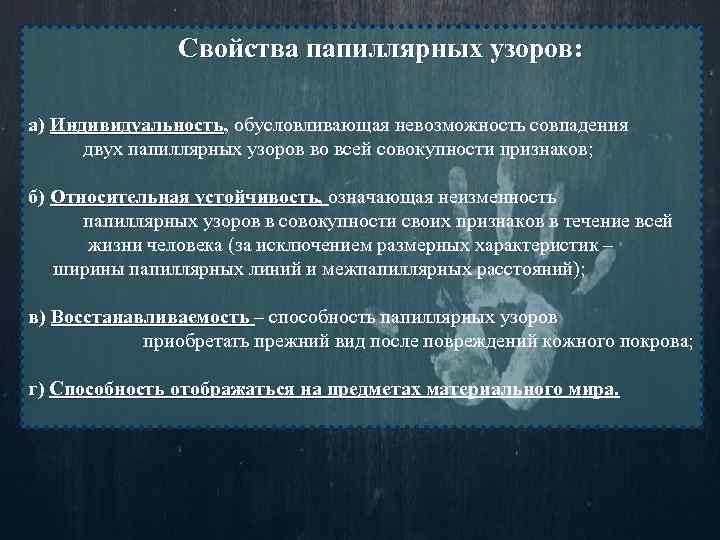 Свойства папиллярных узоров:

а) Индивидуальность, обусловливающая невозможность совпадения двух папиллярных узоров во всей совокупности признаков;

б) Относительная устойчивость, означающая неизменность папиллярных узоров в совокупности своих признаков в течение всей жизни человека (за исключением размерных характеристик – ширины папиллярных линий и межпапиллярных расстояний);

в) Восстанавливаемость – способность папиллярных узоров приобретать прежний вид после повреждений кожного покрова;

г) Способность отображаться на предметах материального мира.